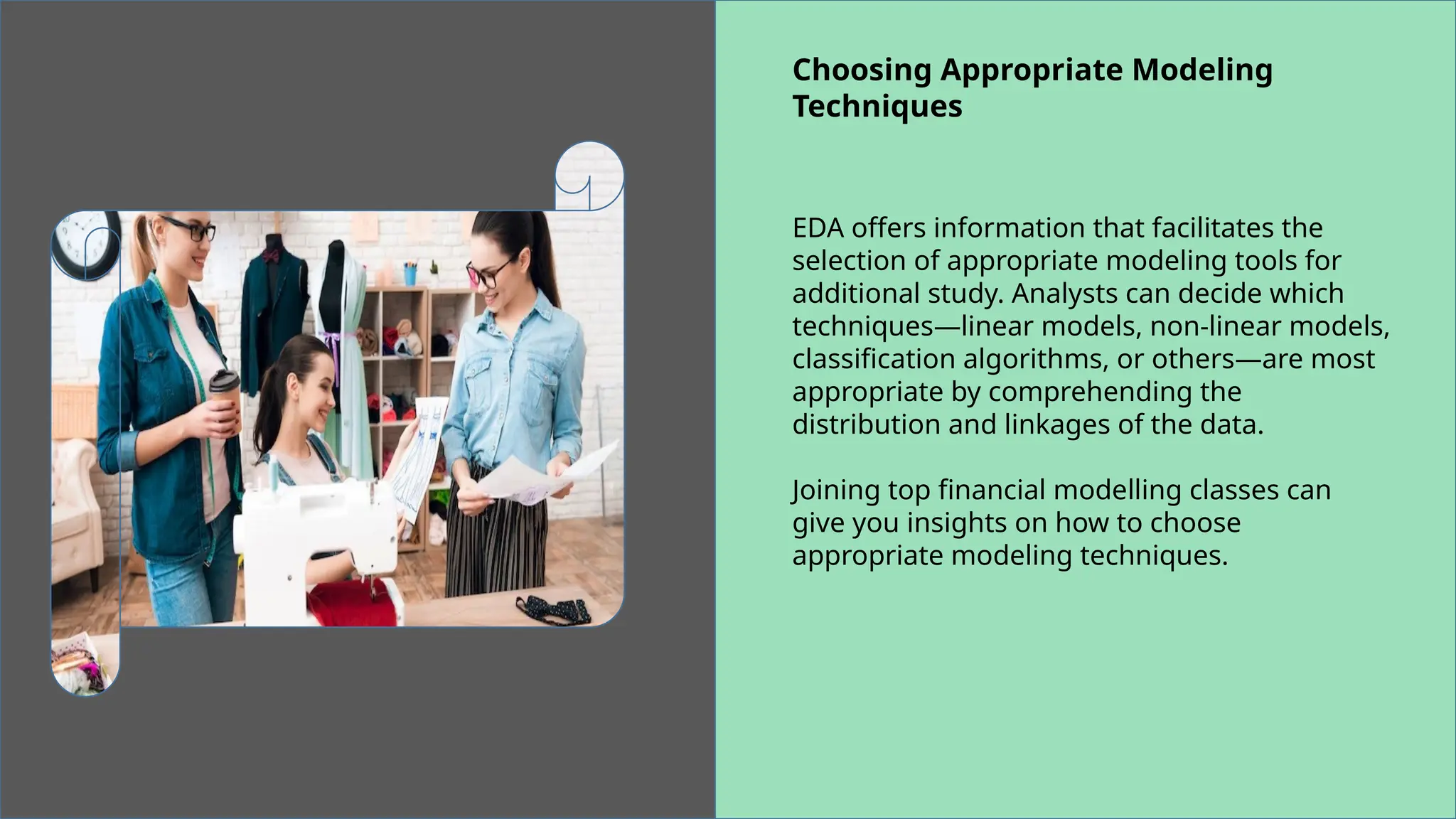 Choosing Appropriate Modeling Techniques

EDA offers information that facilitates the selection of appropriate modeling tools for additional study. Analysts can decide which techniques—linear models, non-linear models, classification algorithms, or others—are most appropriate by comprehending the distribution and linkages of the data.

Joining top financial modelling classes can give you insights on how to choose appropriate modeling techniques.